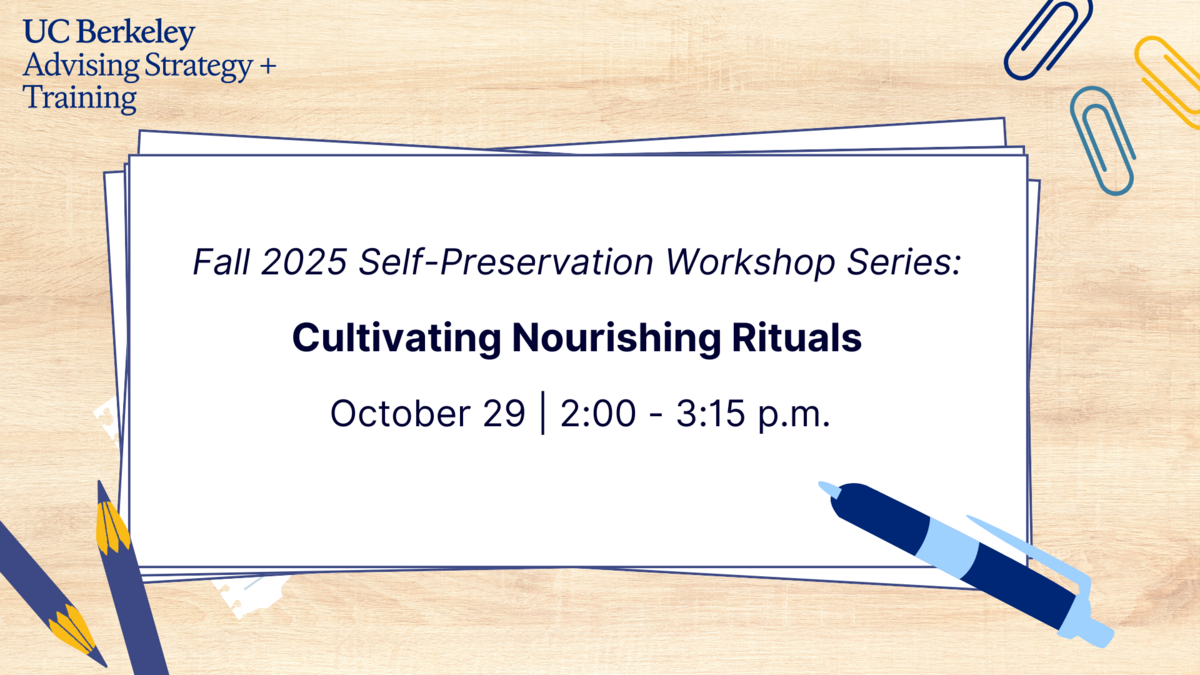 UC Berkeley
Advising Strategy + Training

Fall 2025 Self-Preservation Workshop Series:

Cultivating Nourishing Rituals

October 29 | 2:00 - 3:15 p.m.